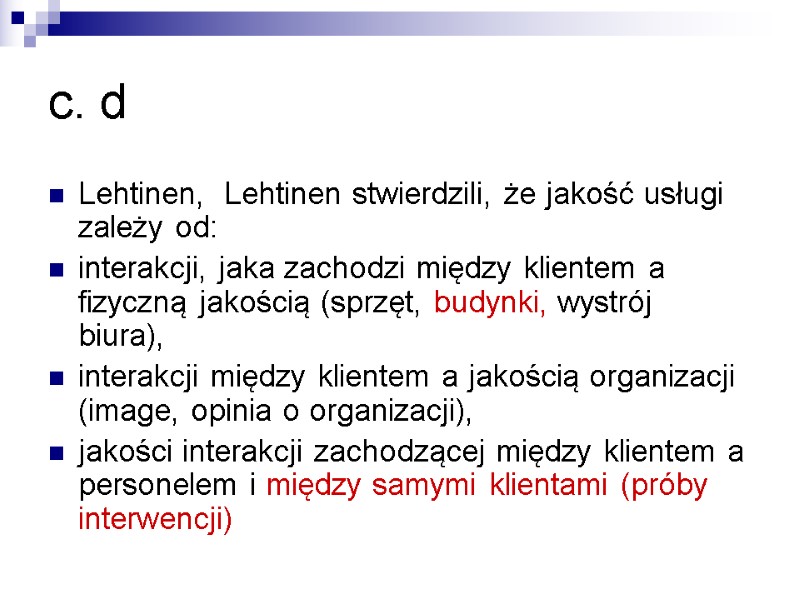 c. d

- Lehtinen, Lehtinen stwierdzili, że jakość usługi zależy od:
- interakcji, jaka zachodzi między klientem a fizyczną jakością (sprzęt, budynki, wystrój biura),
- interakcji między klientem a jakością organizacji (image, opinia o organizacji),
- jakości interakcji zachodzącej między klientem a personelem i między samymi klientami (próby interwencji)